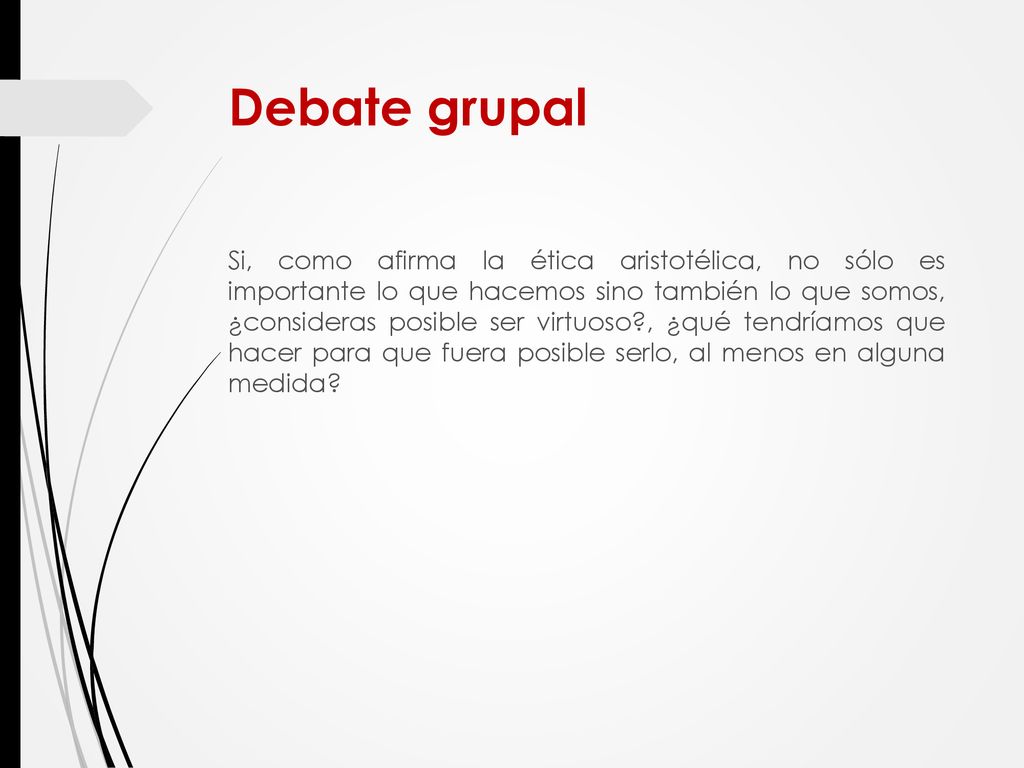 Debate grupal

Si, como afirma la ética aristotélica, no sólo es importante lo que hacemos sino también lo que somos, ¿consideras posible ser virtuoso?, ¿qué tendríamos que hacer para que fuera posible serlo, al menos en alguna medida?